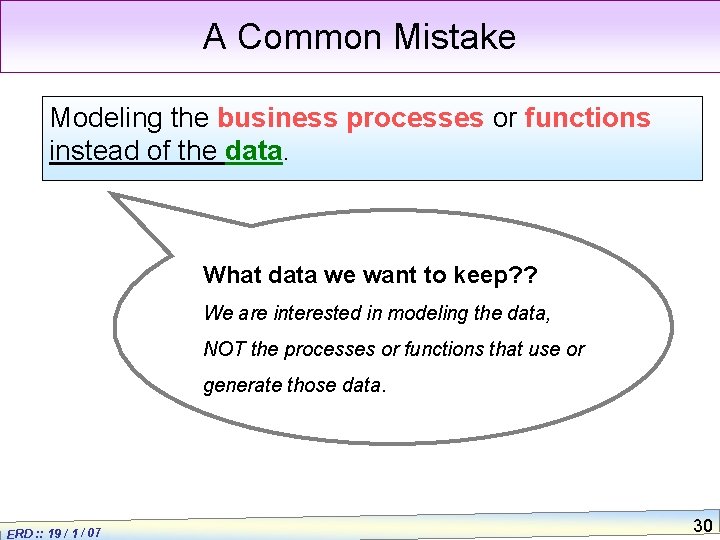 A Common Mistake

Modeling the business processes or functions instead of the data.

What data we want to keep??

We are interested in modeling the data, NOT the processes or functions that use or generate those data.

ERD :: 19 / 1 / 07

30